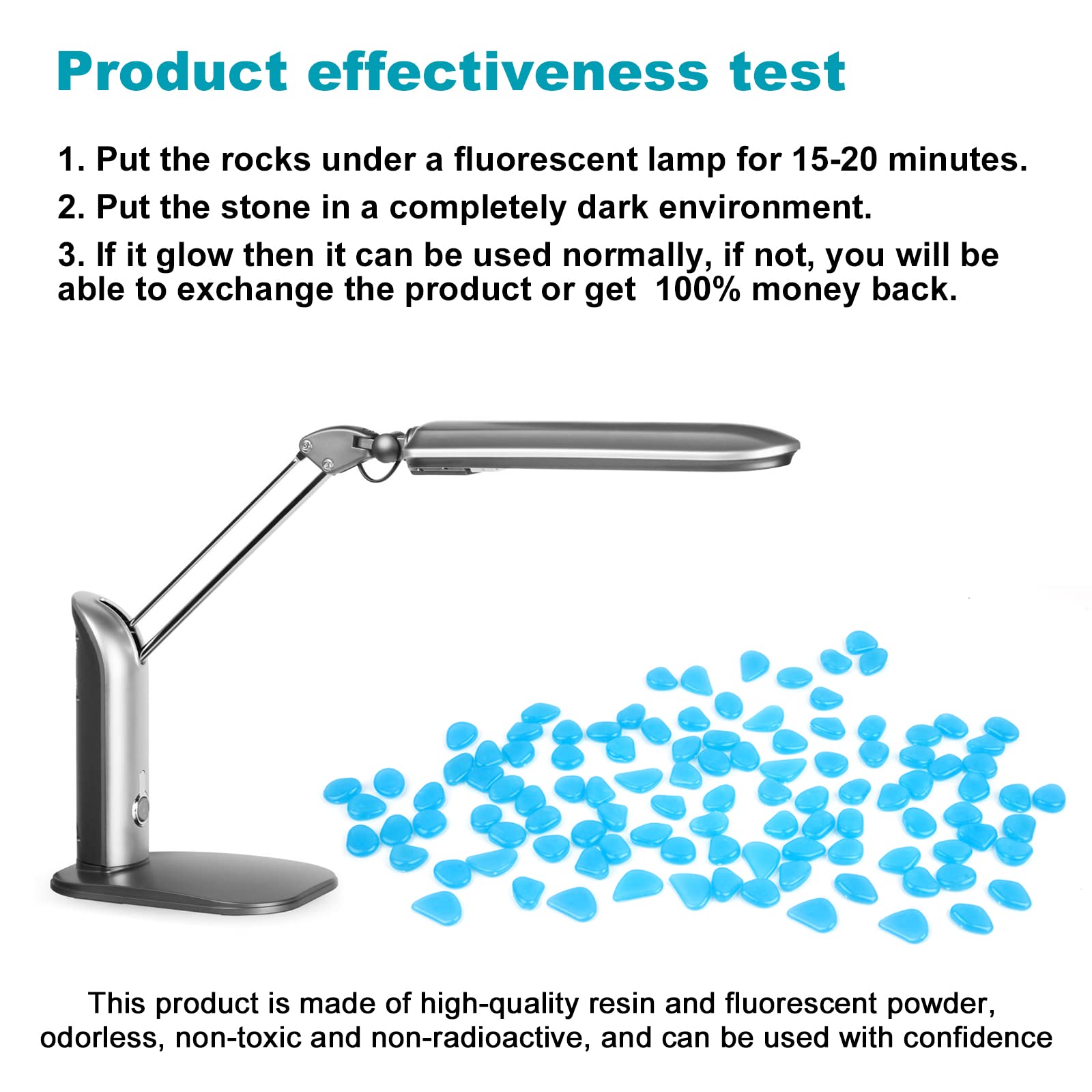 Product effectiveness test

1. Put the rocks under a fluorescent lamp for 15-20 minutes.

2. Put the stone in a completely dark environment.

3. If it glow then it can be used normally, if not, you will be able to exchange the product or get 100% money back.

This product is made of high-quality resin and fluorescent powder, odorless, non-toxic and non-radioactive, and can be used with confidence